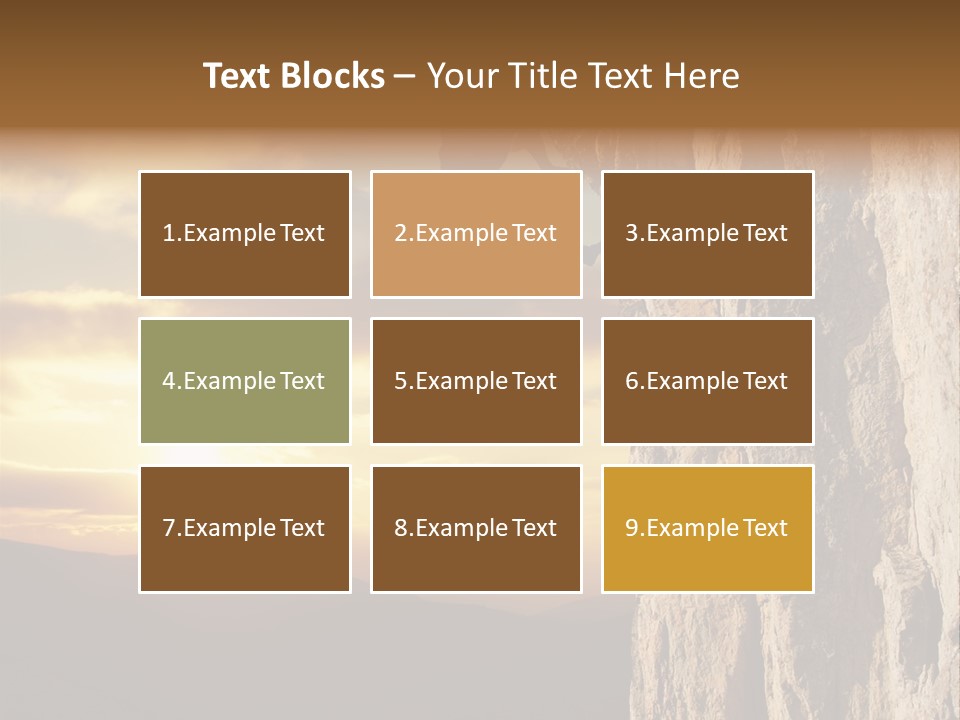 Text Blocks – Your Title Text Here

1.Example Text

2.Example Text

3.Example Text

4.Example Text

5.Example Text

6.Example Text

7.Example Text

8.Example Text

9.Example Text